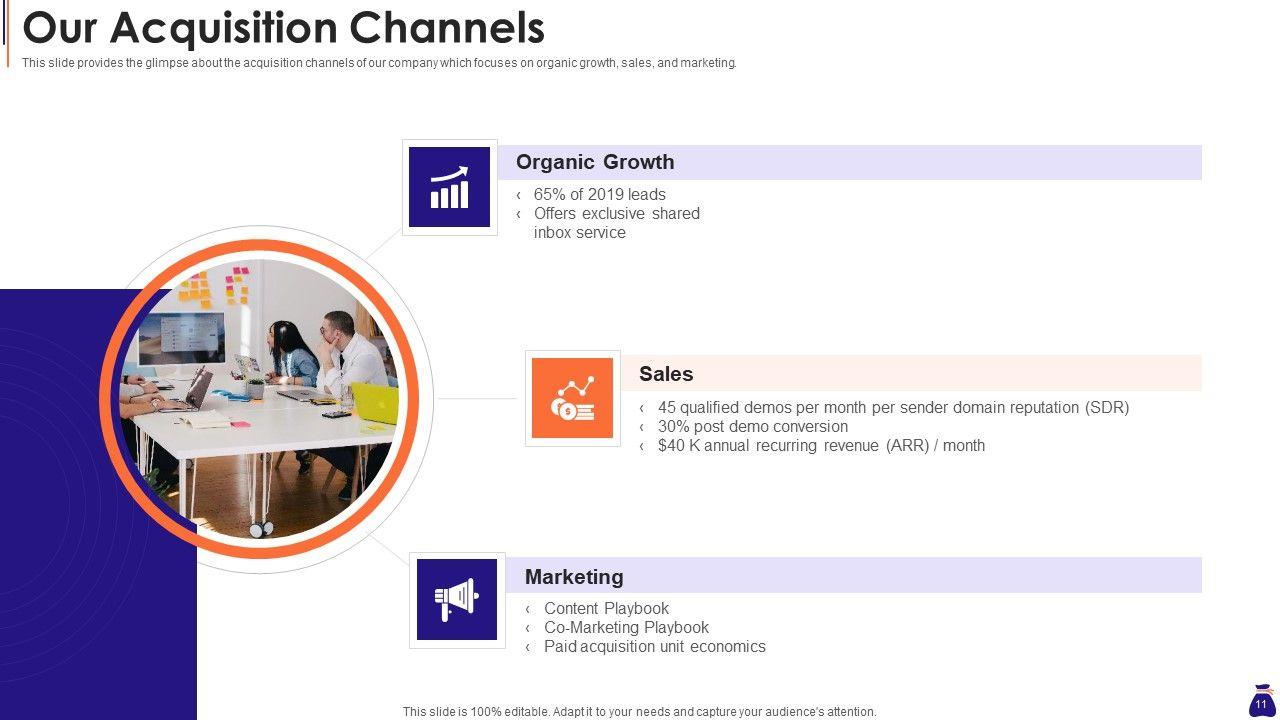 Our Acquisition Channels

This slide provides the glimpse about the acquisition channels of our company which focuses on organic growth, sales, and marketing.

Organic Growth

‹ 65% of 2019 leads
‹ Offers exclusive shared inbox service

Sales

‹ 45 qualified demos per month per sender domain reputation (SDR)
‹ 30% post demo conversion
‹ $40 K annual recurring revenue (ARR) / month

Marketing

‹ Content Playbook
‹ Co-Marketing Playbook
‹ Paid acquisition unit economics

This slide is 100% editable. Adapt it to your needs and capture your audience's attention.

11